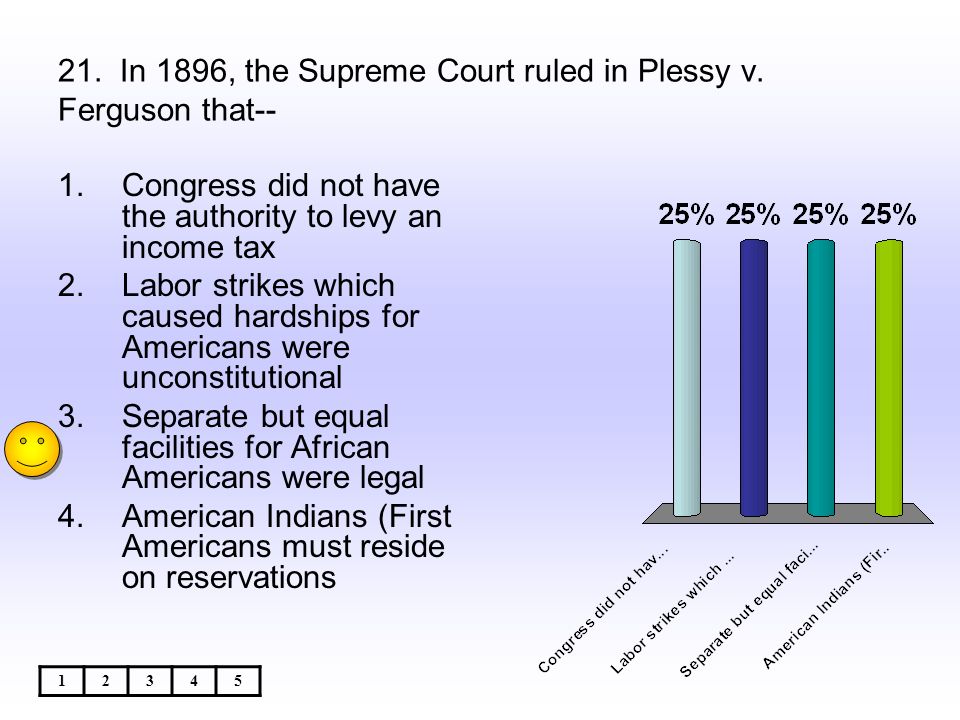 21. In 1896, the Supreme Court ruled in Plessy v. Ferguson that--

1. Congress did not have the authority to levy an income tax
2. Labor strikes which caused hardships for Americans were unconstitutional
3. Separate but equal facilities for African Americans were legal
4. American Indians (First Americans must reside on reservations

25% 25% 25% 25%

Congress did not hav...
Labor strikes which ...
Separate but equal faci...
American Indians (Fir..

| 1 | 2 | 3 | 4 | 5 |
|---|---|---|---|---|